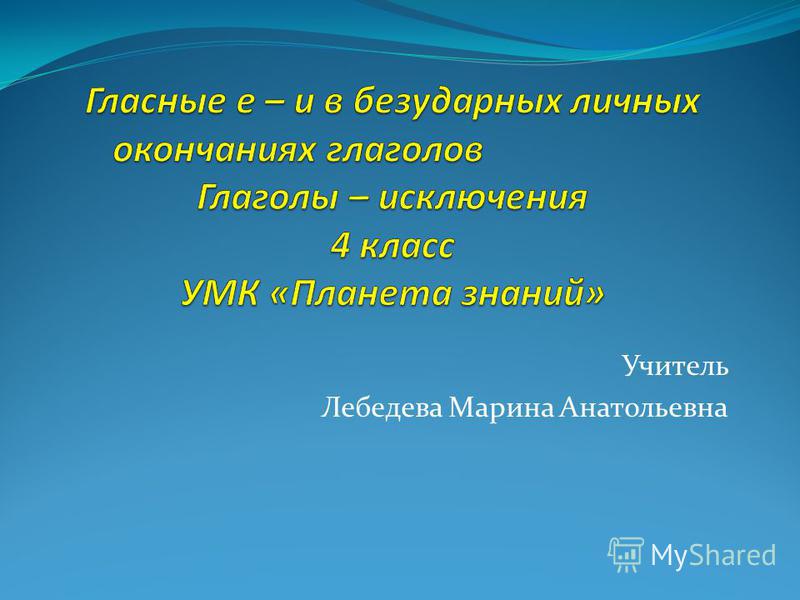 Гласные е – и в безударных личных окончаниях глаголов
Глаголы – исключения
4 класс
УМК «Планета знаний»

Учитель
Лебедева Марина Анатольевна

MyShared